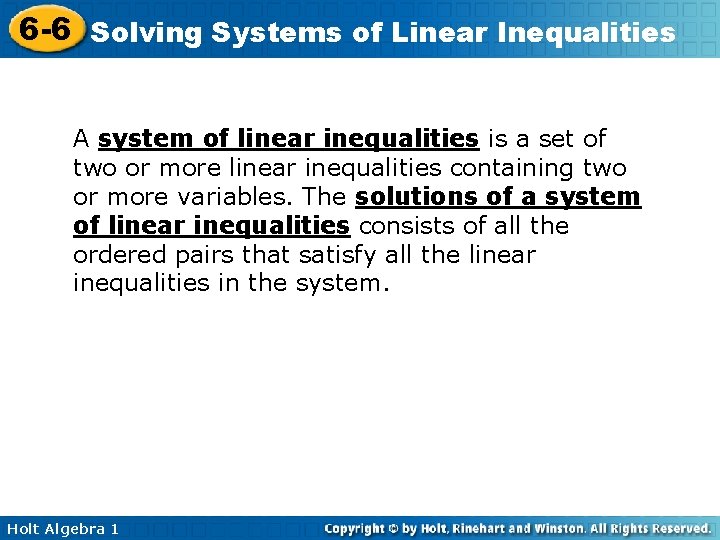 6-6 Solving Systems of Linear Inequalities

A system of linear inequalities is a set of two or more linear inequalities containing two or more variables. The solutions of a system of linear inequalities consists of all the ordered pairs that satisfy all the linear inequalities in the system.

Holt Algebra 1

Copyright © by Holt, Rinehart and Winston. All Rights Reserved.